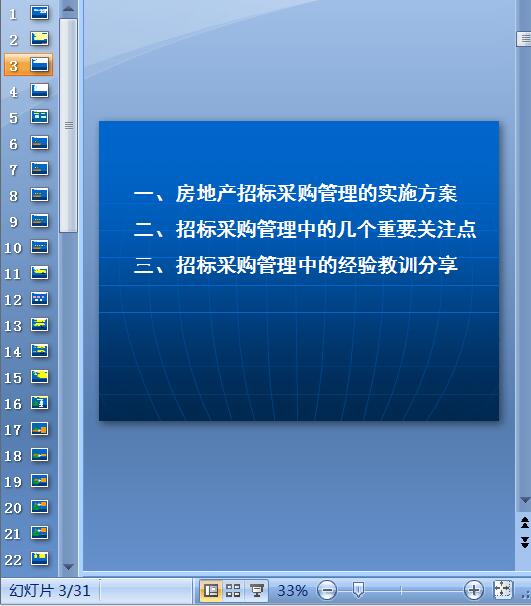 1
2
3
4
5
6
7
8
9
10
11
12
13
14
15
16
17
18
19
20
21
22

一、房地产招标采购管理的实施方案
二、招标采购管理中的几个重要关注点
三、招标采购管理中的经验教训分享

幻灯片 3/31
33%